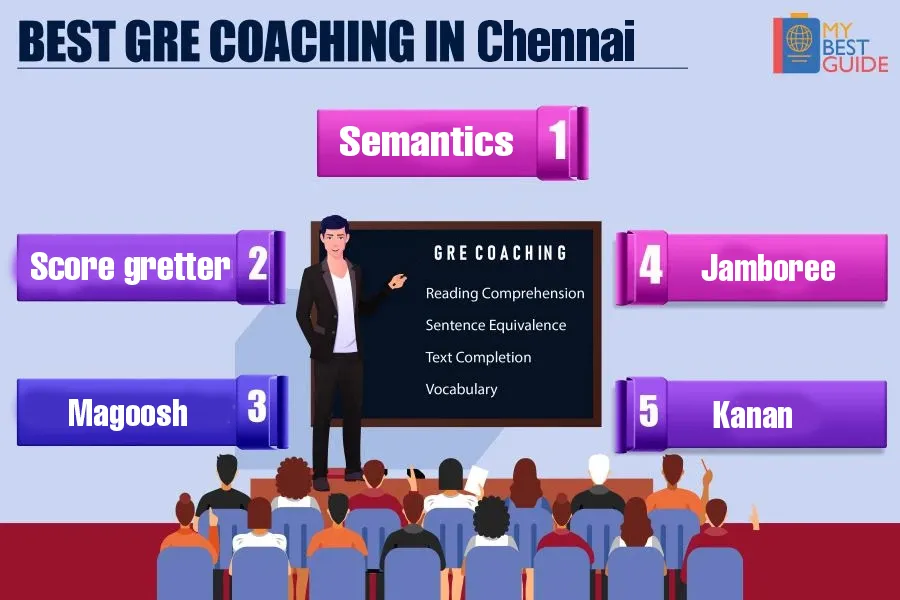 BEST GRE COACHING IN Chennai

MY BEST GUIDE

Semantics 1

Score gretter 2

Magoosh 3

GRE COACHING
Reading Comprehension
Sentence Equivalence
Text Completion
Vocabulary

4 Jamboree

5 Kanan